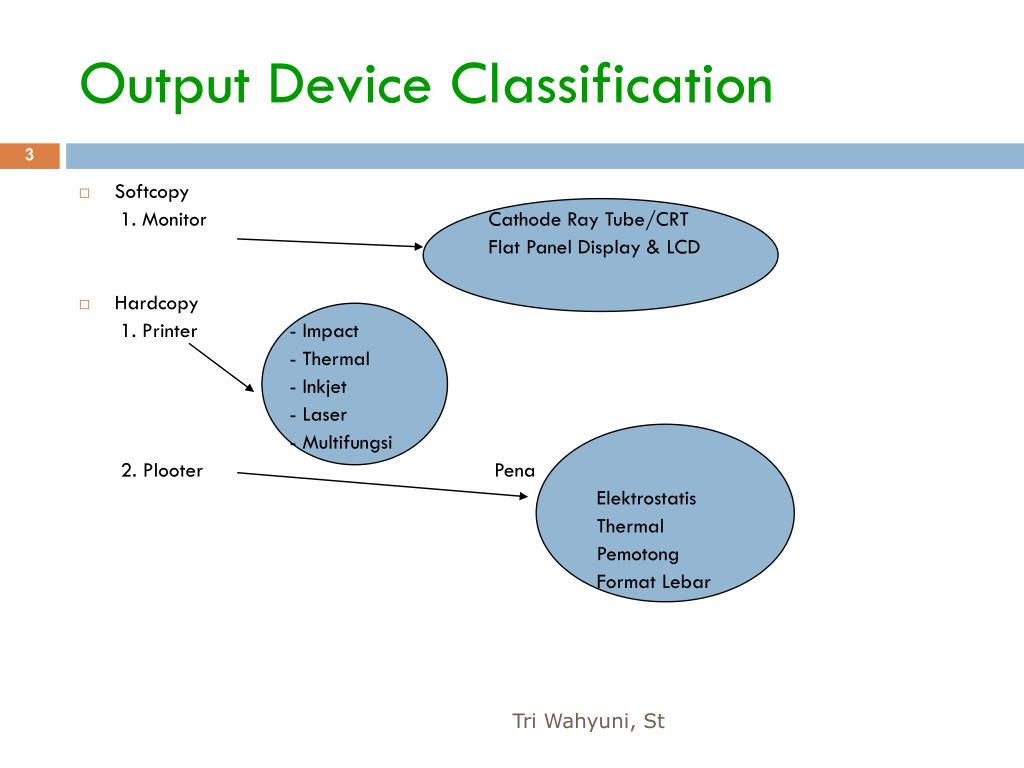 Output Device Classification

3

Softcopy
1. Monitor

Cathode Ray Tube/CRT
Flat Panel Display & LCD

Hardcopy
1. Printer

- Impact
- Thermal
- Inkjet
- Laser
- Multifungsi

2. Plooter

Pena
Elektrostatis
Thermal
Pemotong
Format Lebar

Tri Wahyuni, St